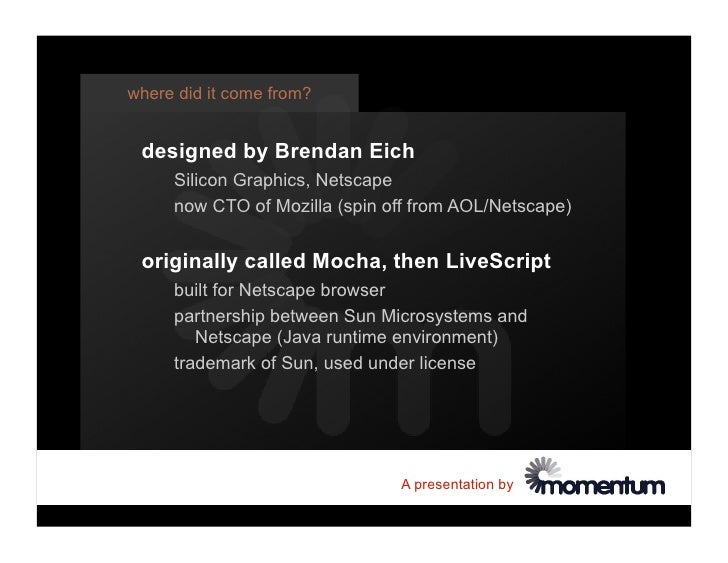 where did it come from?

designed by Brendan Eich

Silicon Graphics, Netscape

now CTO of Mozilla (spin off from AOL/Netscape)

originally called Mocha, then LiveScript

built for Netscape browser

partnership between Sun Microsystems and Netscape (Java runtime environment)

trademark of Sun, used under license

A presentation by momentum